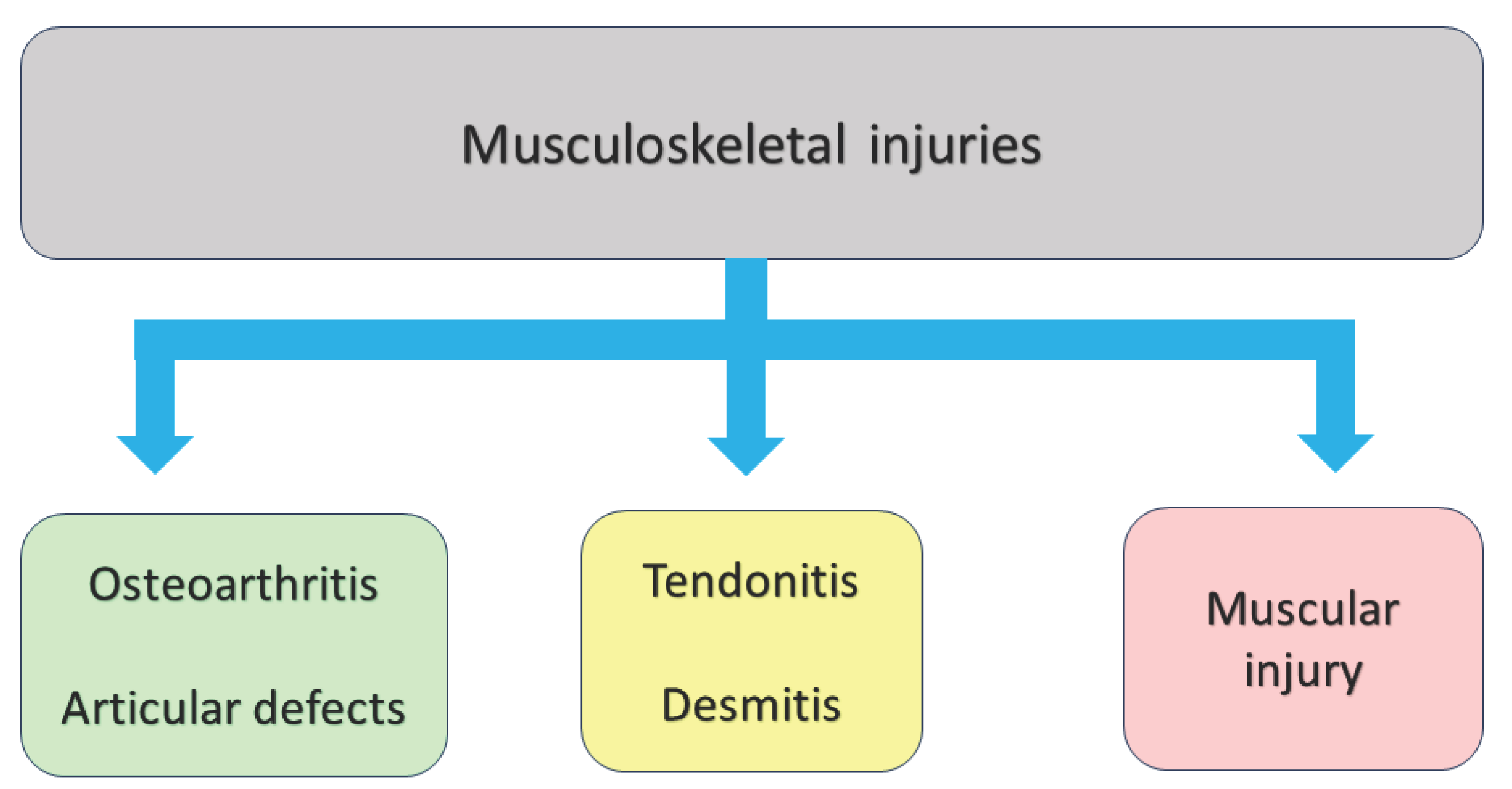 Musculoskeletal injuries

Osteoarthritis

Articular defects

Tendonitis

Desmitis

Muscular injury